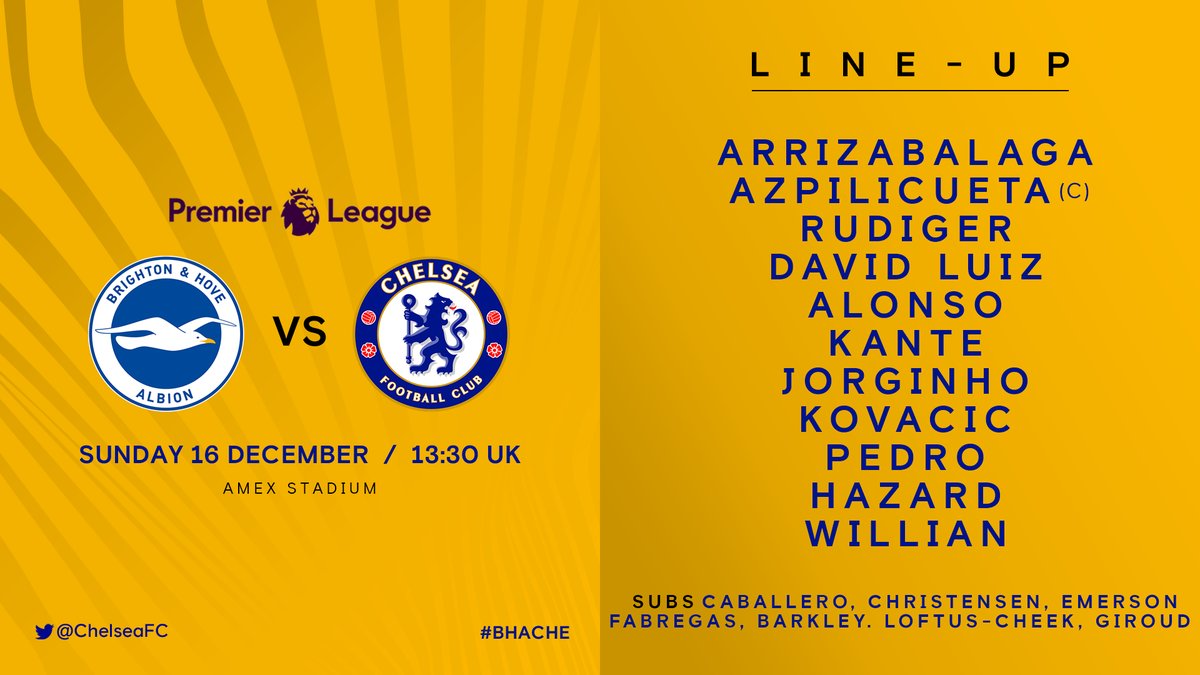 Premier League

BRIGHTON & HOVE ALBION

VS

CHELSEA FOOTBALL CLUB

SUNDAY 16 DECEMBER / 13:30 UK

AMEX STADIUM

@ChelseaFC

#BHACHE

LINE-UP

ARRIZABALAGA
AZPILICUETA (C)
RUDIGER
DAVID LUIZ
ALONSO
KANTE
JORGINHO
KOVACIC
PEDRO
HAZARD
WILLIAN

SUBS CABALLERO, CHRISTENSEN, EMERSON FABREGAS, BARKLEY. LOFTUS-CHEEK, GIROUD